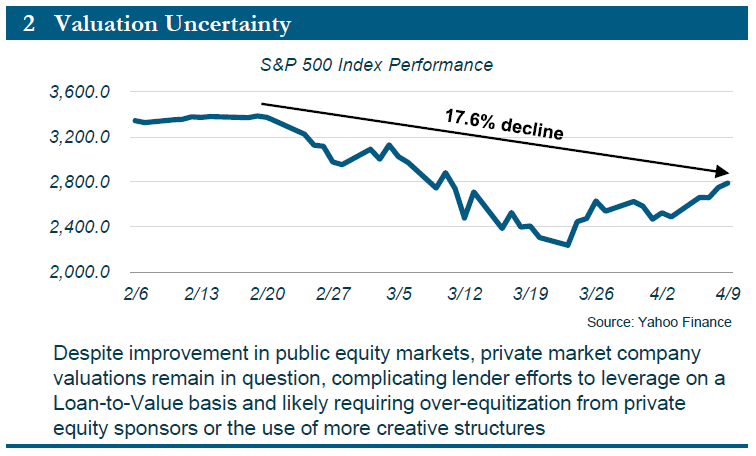 2 Valuation Uncertainty

S&P 500 Index Performance

3,600.0
3,200.0
2,800.0
2,400.0
2,000.0

17.6% decline

2/6 2/13 2/20 2/27 3/5 3/12 3/19 3/26 4/2 4/9

Source: Yahoo Finance

Despite improvement in public equity markets, private market company valuations remain in question, complicating lender efforts to leverage on a Loan-to-Value basis and likely requiring over-equitization from private equity sponsors or the use of more creative structures